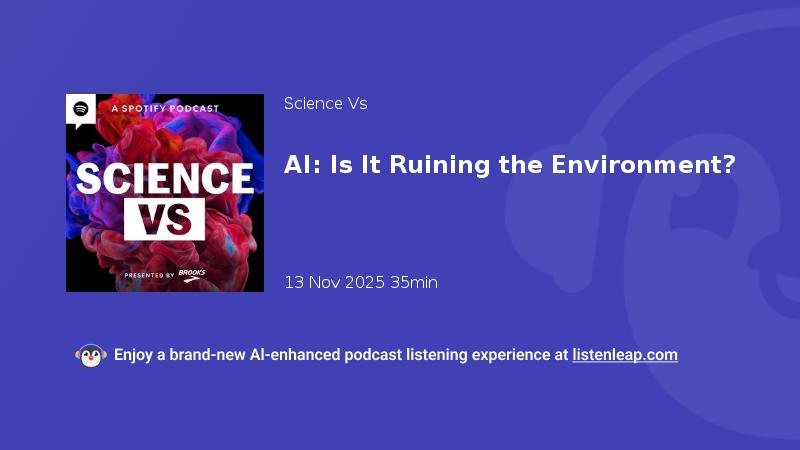 A SPOTIFY PODCAST

SCIENCE VS

PRESENTED BY BROOKS

Science Vs

AI: Is It Ruining the Environment?

13 Nov 2025 35min

Enjoy a brand-new AI-enhanced podcast listening experience at listenleap.com